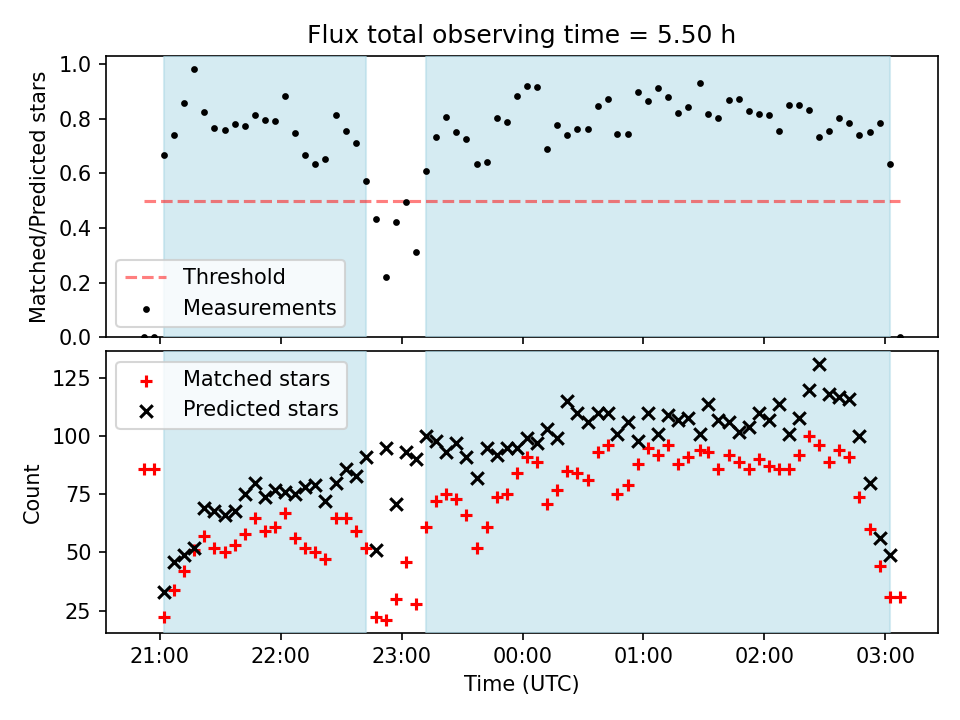 Flux total observing time = 5.50 h

Matched/Predicted stars

1.0
0.8
0.6
0.4
0.2
0.0

Threshold
Measurements

Count

125
100
75
50
25

Matched stars
Predicted stars

21:00
22:00
23:00
00:00
01:00
02:00
03:00

Time (UTC)